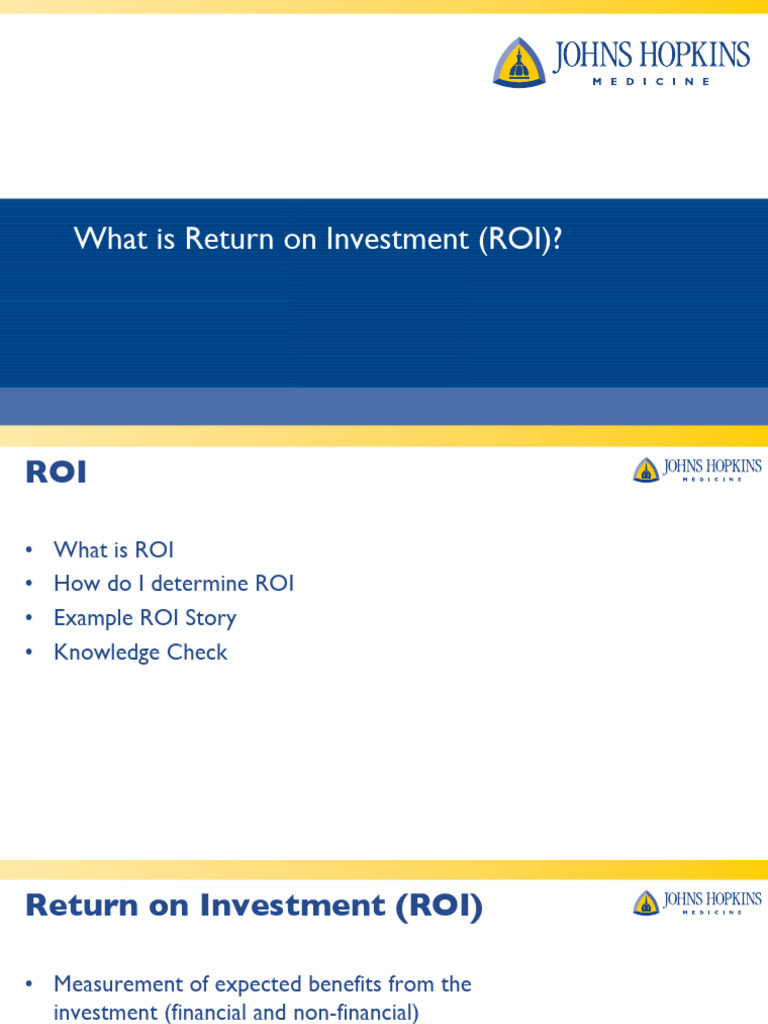 JOHNS HOPKINS
MEDICINE

What is Return on Investment (ROI)?

ROI

JOHNS HOPKINS
MEDICINE

• What is ROI
• How do I determine ROI
• Example ROI Story
• Knowledge Check

Return on Investment (ROI)

JOHNS HOPKINS
MEDICINE

• Measurement of expected benefits from the investment (financial and non-financial)